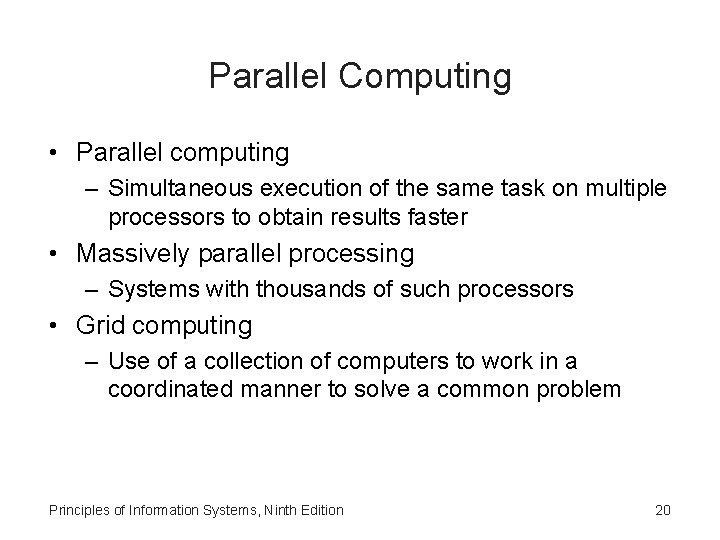 Parallel Computing

• Parallel computing
  – Simultaneous execution of the same task on multiple processors to obtain results faster
• Massively parallel processing
  – Systems with thousands of such processors
• Grid computing
  – Use of a collection of computers to work in a coordinated manner to solve a common problem

Principles of Information Systems, Ninth Edition

20